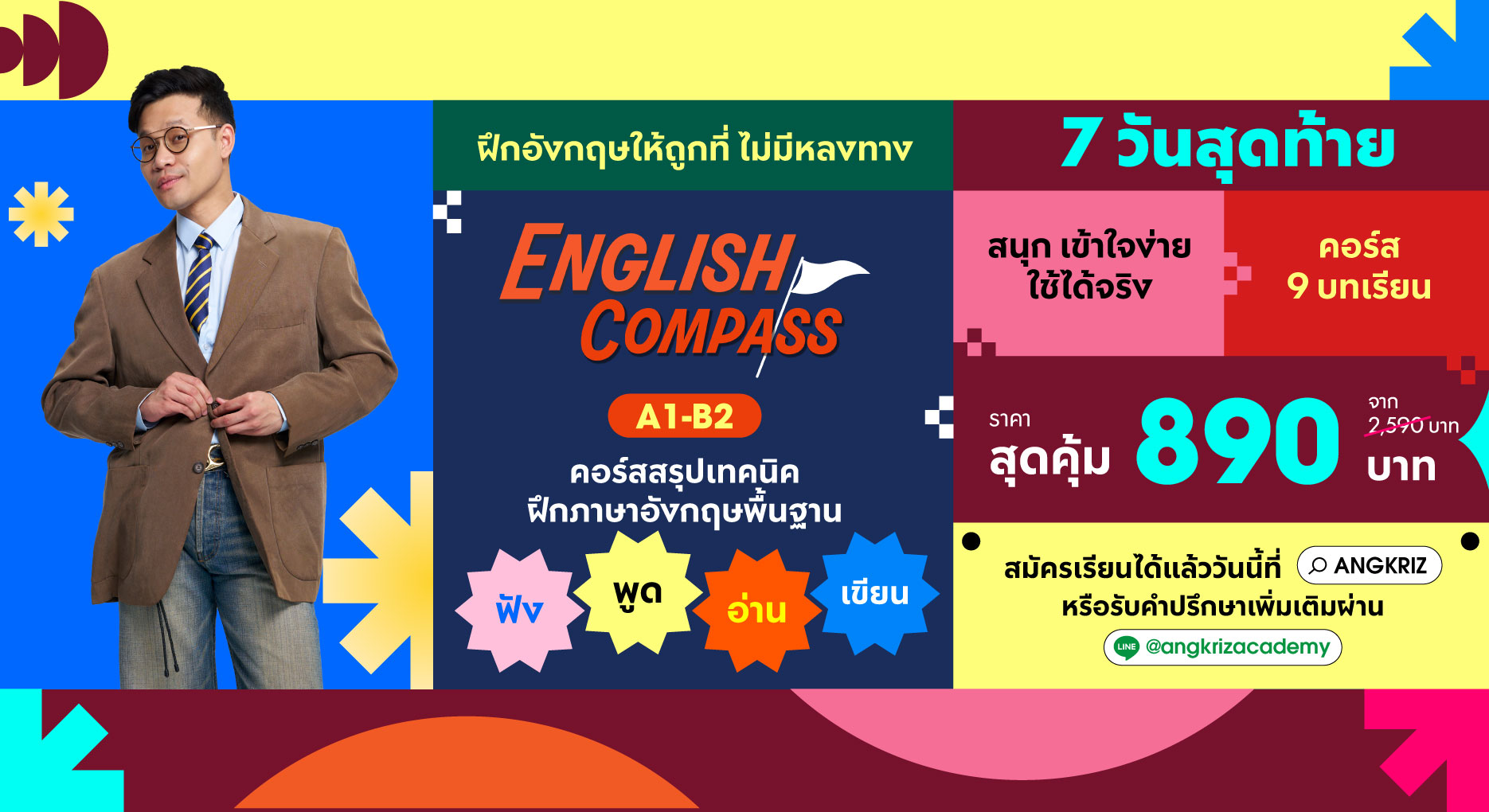 ฝึกอังกฤษให้ถูกที่ ไม่มีหลงทาง

ENGLISH COMPASS

A1-B2

คอร์สสรุปเทคนิค
ฝึกภาษาอังกฤษพื้นฐาน

ฟัง พูด อ่าน เขียน

7 วันสุดท้าย

สนุก เข้าใจง่าย
ใช้ได้จริง

คอร์ส
9 บทเรียน

ราคา
สุดคุ้ม 890 บาท

จาก
2,590 บาท

สมัครเรียนได้แล้ววันนี้ที่ ANGKRIZ
หรือรับคำปรึกษาเพิ่มเติมผ่าน
LINE @angkrizacademy